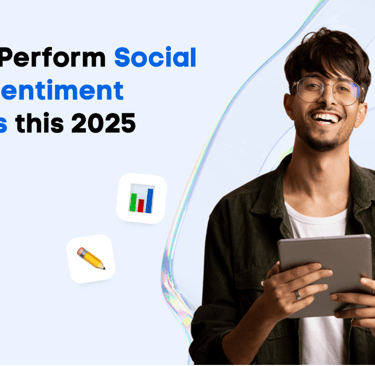 Perform Social
entiment
s this 2025